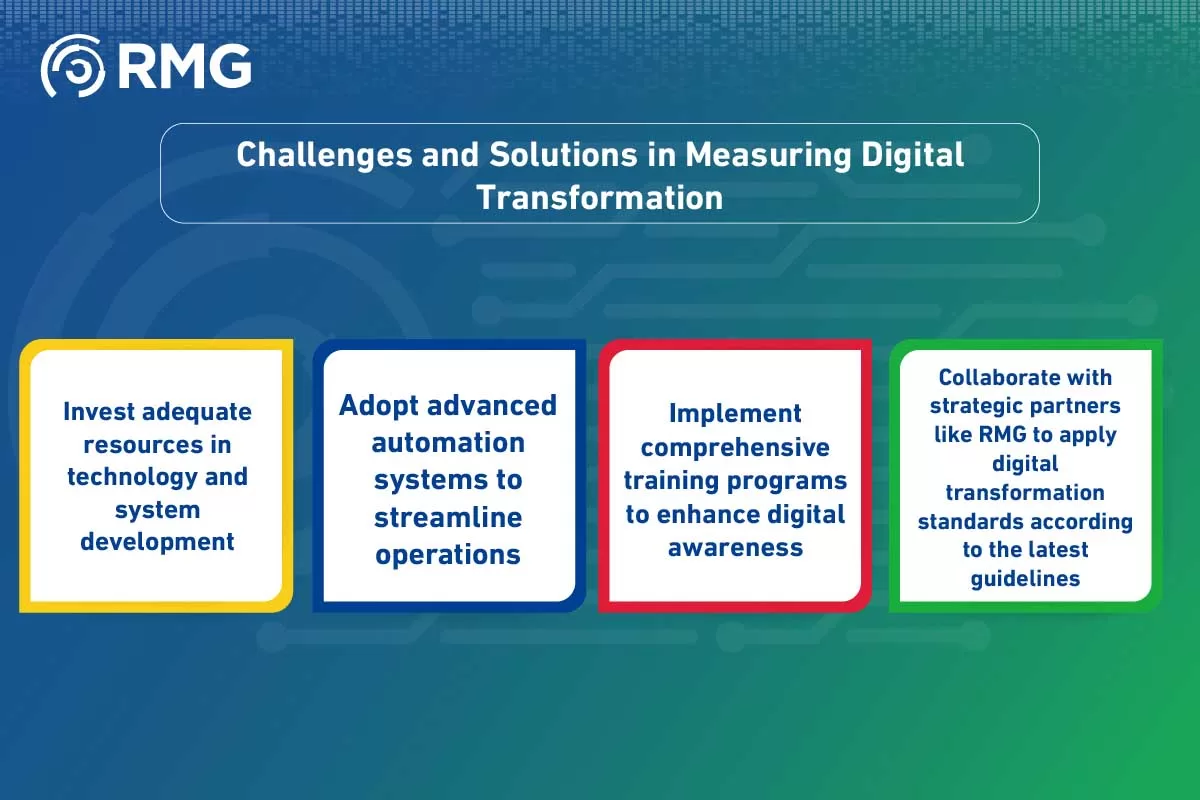 RMG

Challenges and Solutions in Measuring Digital Transformation

Invest adequate resources in technology and system development

Adopt advanced automation systems to streamline operations

Implement comprehensive training programs to enhance digital awareness

Collaborate with strategic partners like RMG to apply digital transformation standards according to the latest guidelines